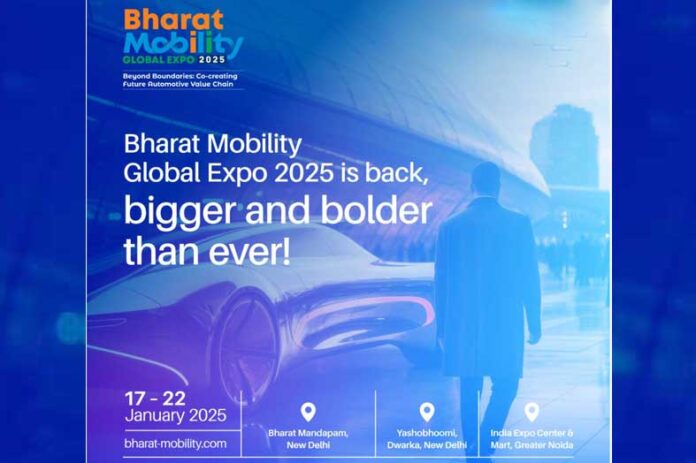 Bharat Mobility GLOBAL EXPO 2025

Beyond Boundaries: Co-creating Future Automotive Value Chain

Bharat Mobility Global Expo 2025 is back, bigger and bolder than ever!

17 - 22 January 2025

bharat-mobility.com

Bharat Mandapam, New Delhi

Yashobhoomi, Dwarka, New Delhi

India Expo Center & Mart, Greater Noida